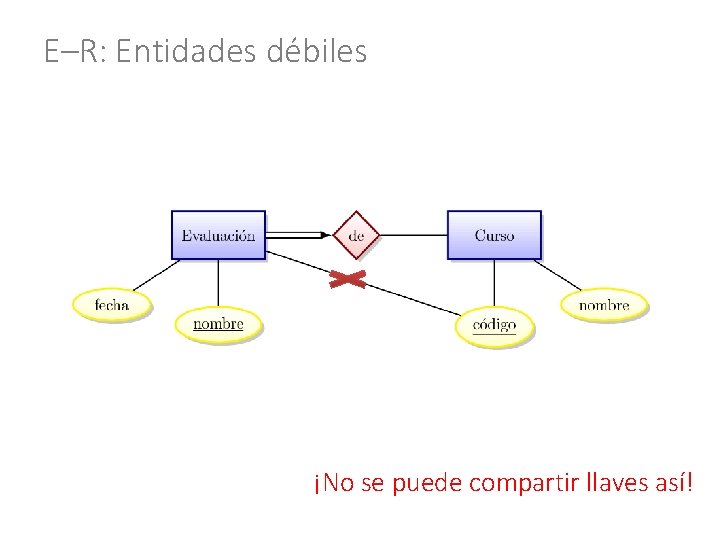 E–R: Entidades débiles

Evaluación

de

Curso

fecha

nombre

código

nombre

¡No se puede compartir llaves así!